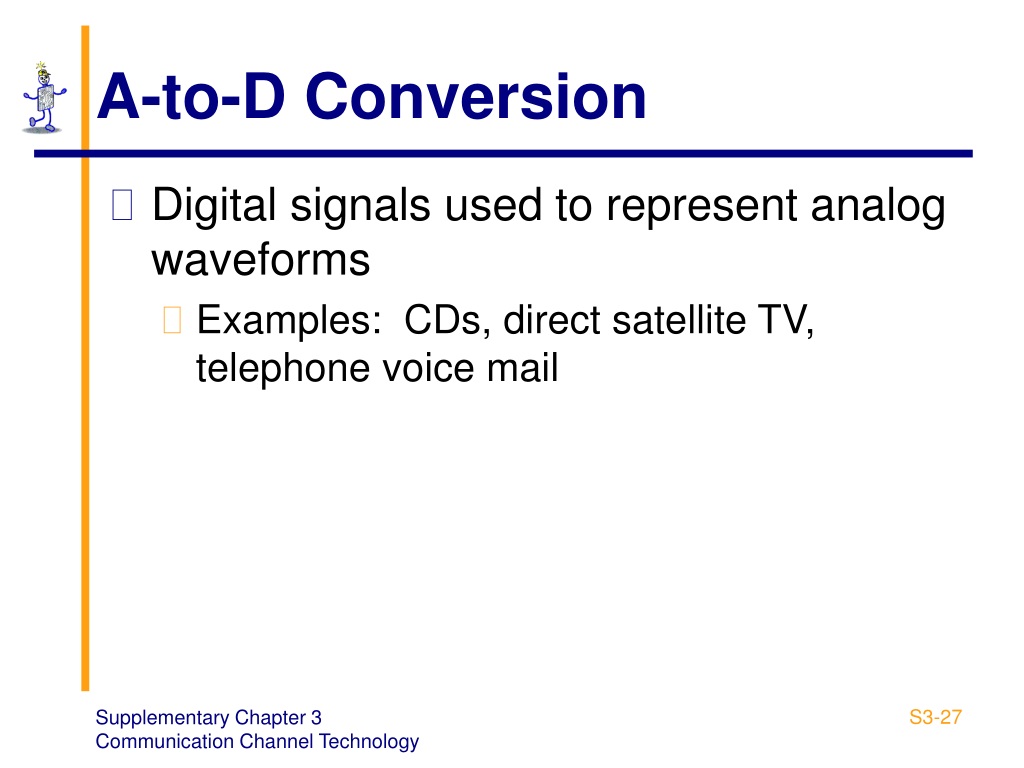 A-to-D Conversion

Digital signals used to represent analog waveforms

Examples: CDs, direct satellite TV, telephone voice mail

Supplementary Chapter 3
Communication Channel Technology

S3-27